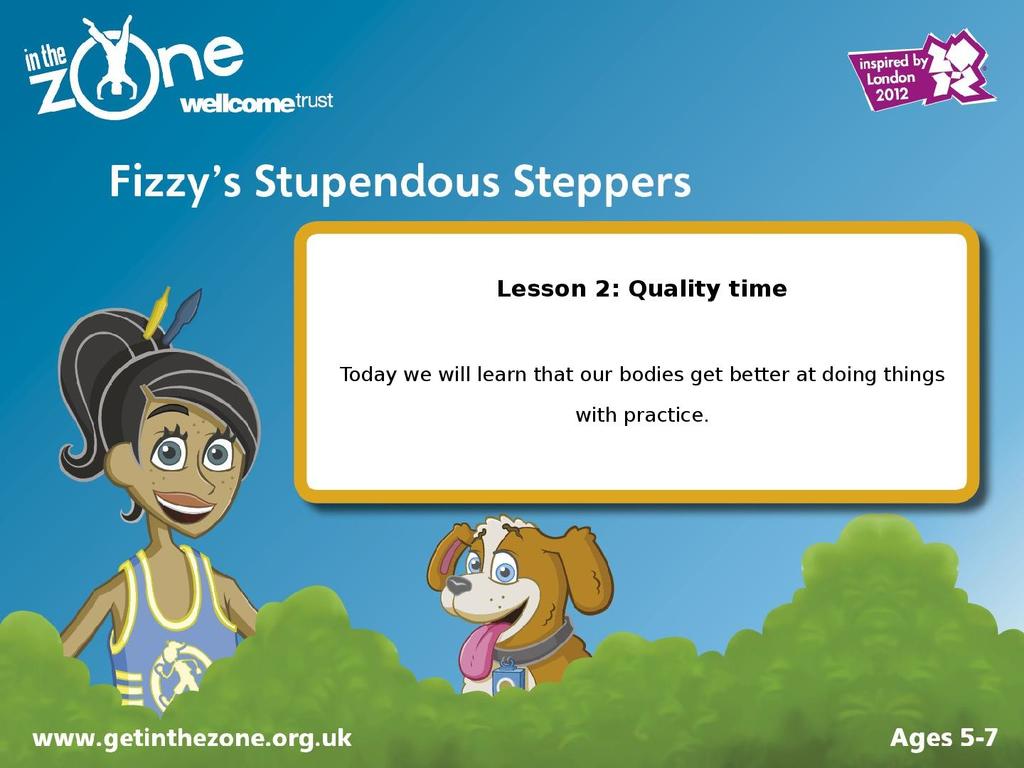 in the zone
wellcome trust

inspired by London 2012

Fizzy's Stupendous Steppers

Lesson 2: Quality time

Today we will learn that our bodies get better at doing things with practice.

www.getinthezone.org.uk

Ages 5-7